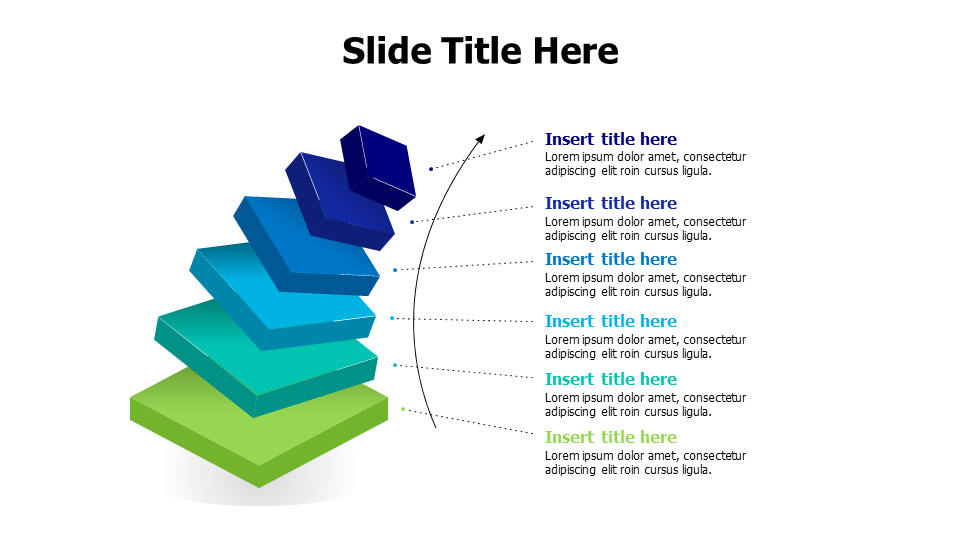 Slide Title Here

Insert title here
Lorem ipsum dolor amet, consectetur adipiscing elit roin cursus ligula.

Insert title here
Lorem ipsum dolor amet, consectetur adipiscing elit roin cursus ligula.

Insert title here
Lorem ipsum dolor amet, consectetur adipiscing elit roin cursus ligula.

Insert title here
Lorem ipsum dolor amet, consectetur adipiscing elit roin cursus ligula.

Insert title here
Lorem ipsum dolor amet, consectetur adipiscing elit roin cursus ligula.

Insert title here
Lorem ipsum dolor amet, consectetur adipiscing elit roin cursus ligula.